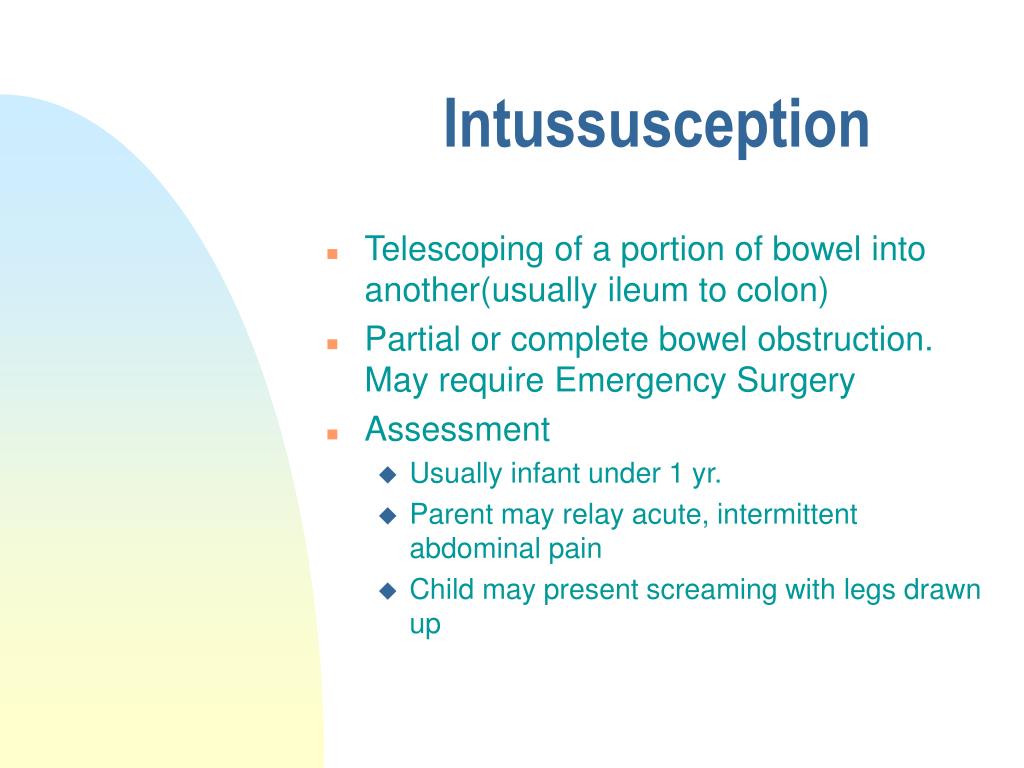 Intussusception

- Telescoping of a portion of bowel into another(usually ileum to colon)
- Partial or complete bowel obstruction. May require Emergency Surgery
- Assessment
  - Usually infant under 1 yr.
  - Parent may relay acute, intermittent abdominal pain
  - Child may present screaming with legs drawn up